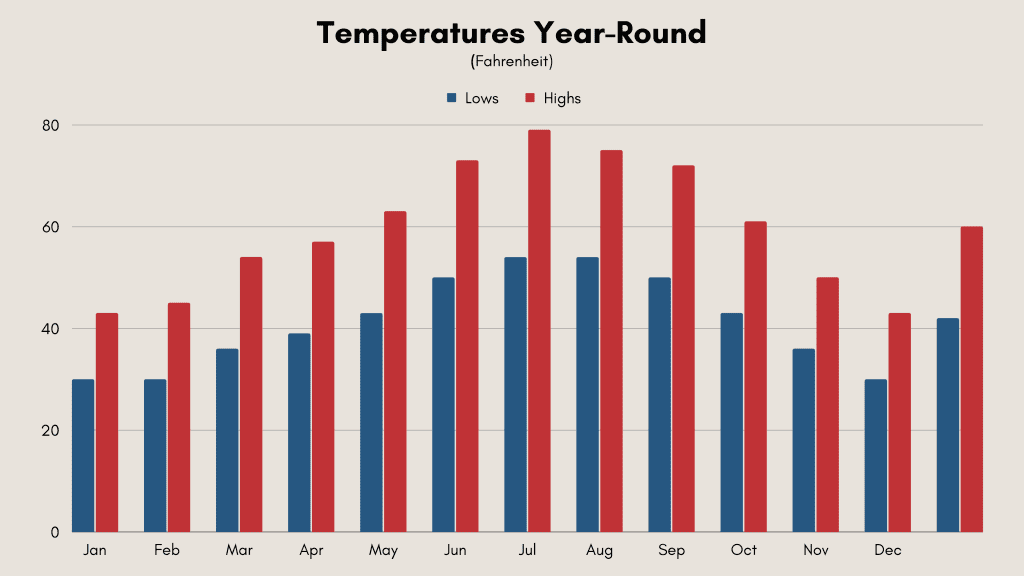 Temperatures Year-Round
(Fahrenheit)

Lows Highs

80
60
40
20
0

Jan Feb Mar Apr May Jun Jul Aug Sep Oct Nov Dec